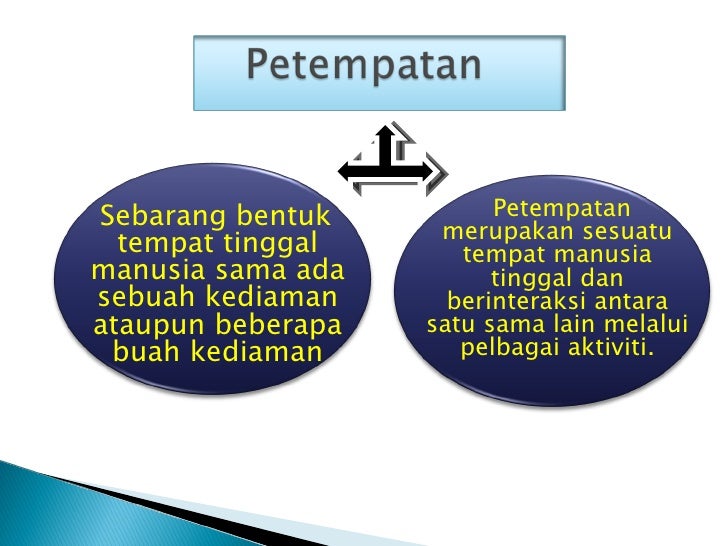 Petempatan

Sebarang bentuk tempat tinggal manusia sama ada sebuah kediaman ataupun beberapa buah kediaman

Petempatan merupakan sesuatu tempat manusia tinggal dan berinteraksi antara satu sama lain melalui pelbagai aktiviti.